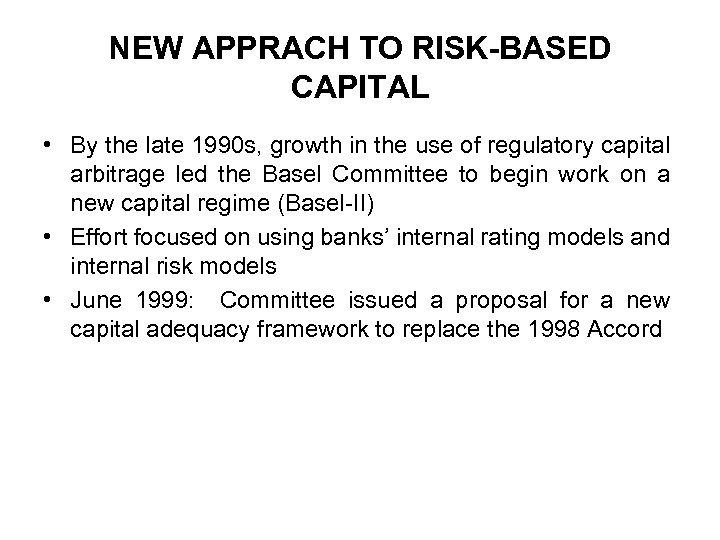 NEW APPRACH TO RISK-BASED CAPITAL

• By the late 1990s, growth in the use of regulatory capital arbitrage led the Basel Committee to begin work on a new capital regime (Basel-II)

• Effort focused on using banks' internal rating models and internal risk models

• June 1999: Committee issued a proposal for a new capital adequacy framework to replace the 1998 Accord